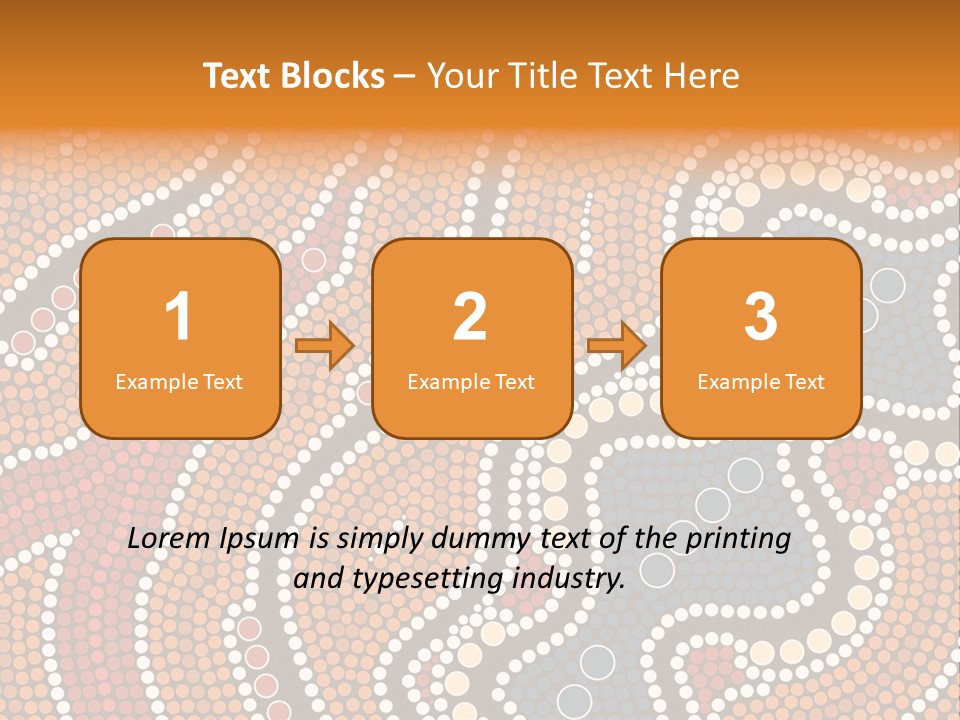 Text Blocks – Your Title Text Here

1
Example Text

2
Example Text

3
Example Text

Lorem Ipsum is simply dummy text of the printing and typesetting industry.